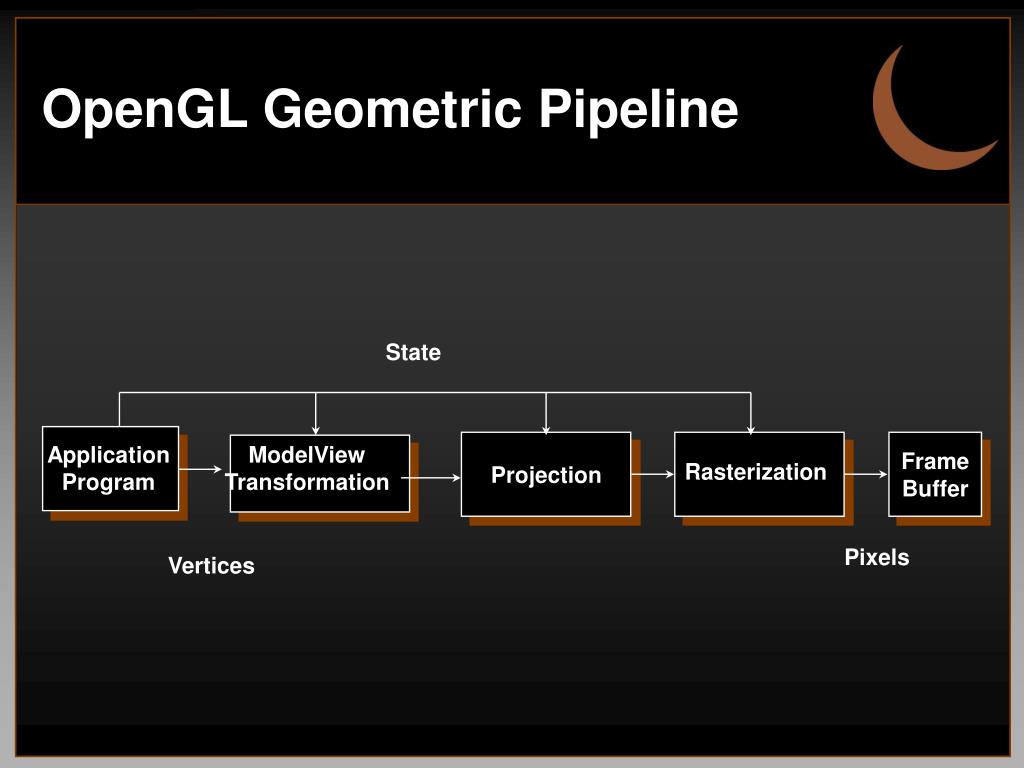 OpenGL Geometric Pipeline

State

Application Program

ModelView Transformation

Projection

Rasterization

Frame Buffer

Vertices

Pixels